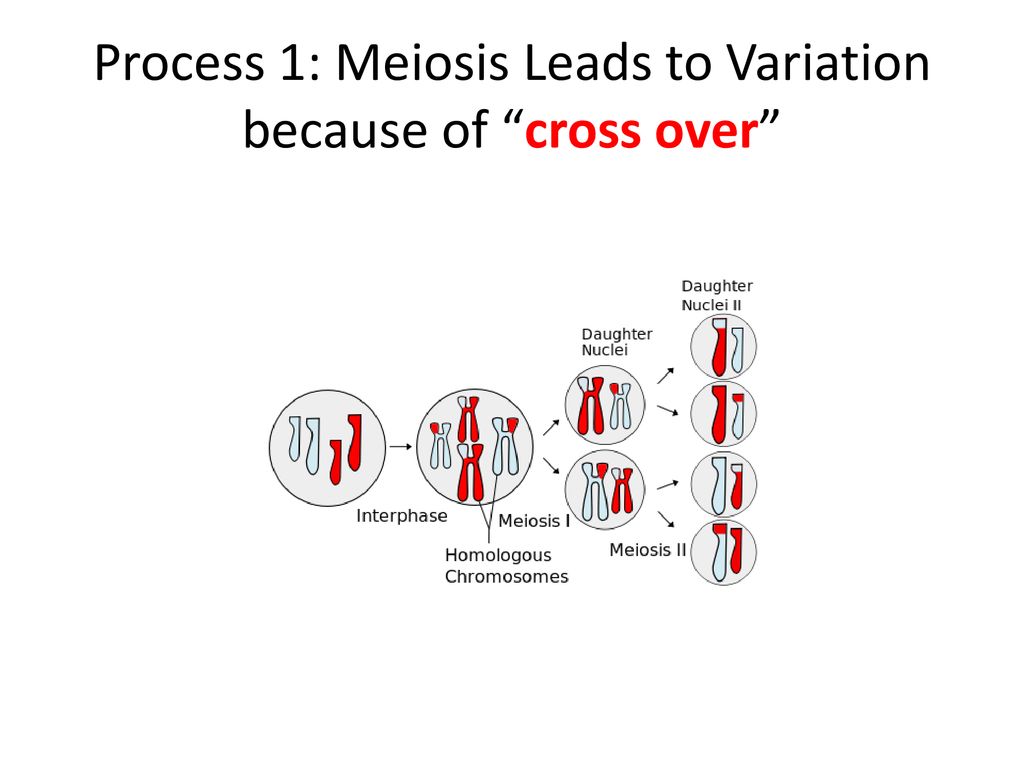 Process 1: Meiosis Leads to Variation because of “cross over”

Daughter Nuclei II

Daughter Nuclei

Interphase

Meiosis I

Homologous Chromosomes

Meiosis II